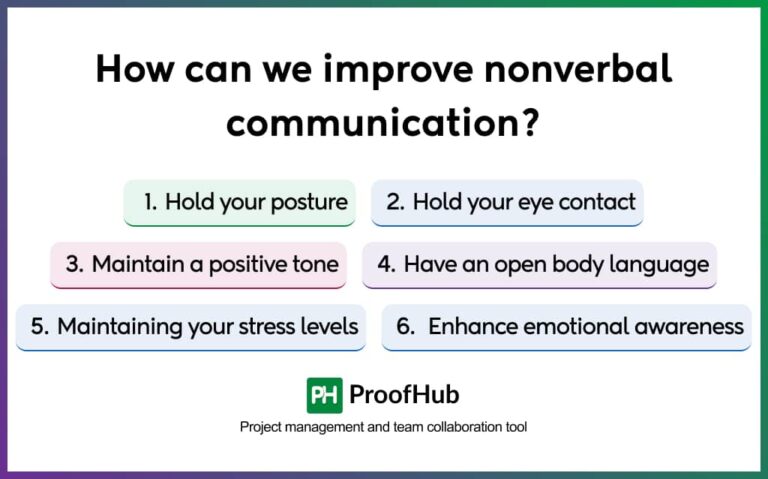 How can we improve nonverbal communication?

1. Hold your posture

2. Hold your eye contact

3. Maintain a positive tone

4. Have an open body language

5. Maintaining your stress levels

6. Enhance emotional awareness

PH ProofHub

Project management and team collaboration tool